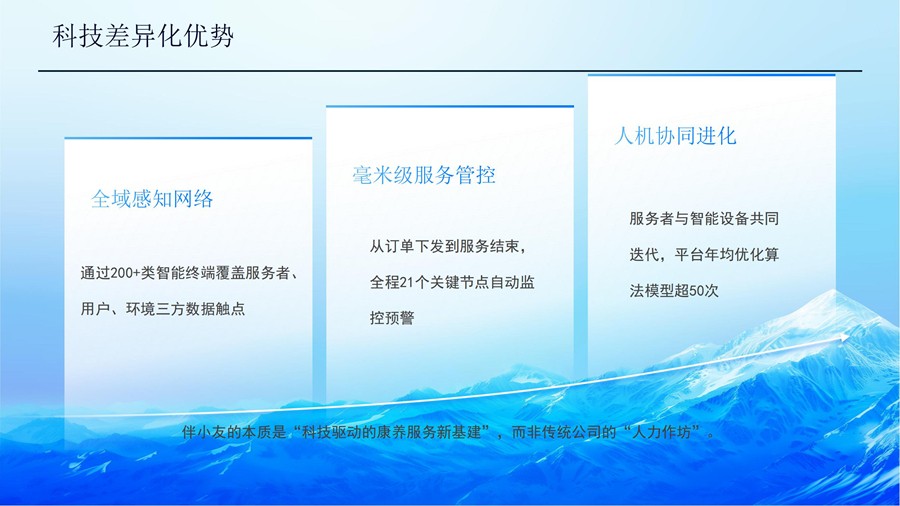 科技差异化优势

全域感知网络

通过200+类智能终端覆盖服务者、用户、环境三方数据触点

毫米级服务管控

从订单下发到服务结束，全程21个关键节点自动监控预警

人机协同进化

服务者与智能设备共同迭代，平台年均优化算法模型超50次

伴小友的本质是“科技驱动的康养服务新基建”，而非传统公司的“人力作坊”。